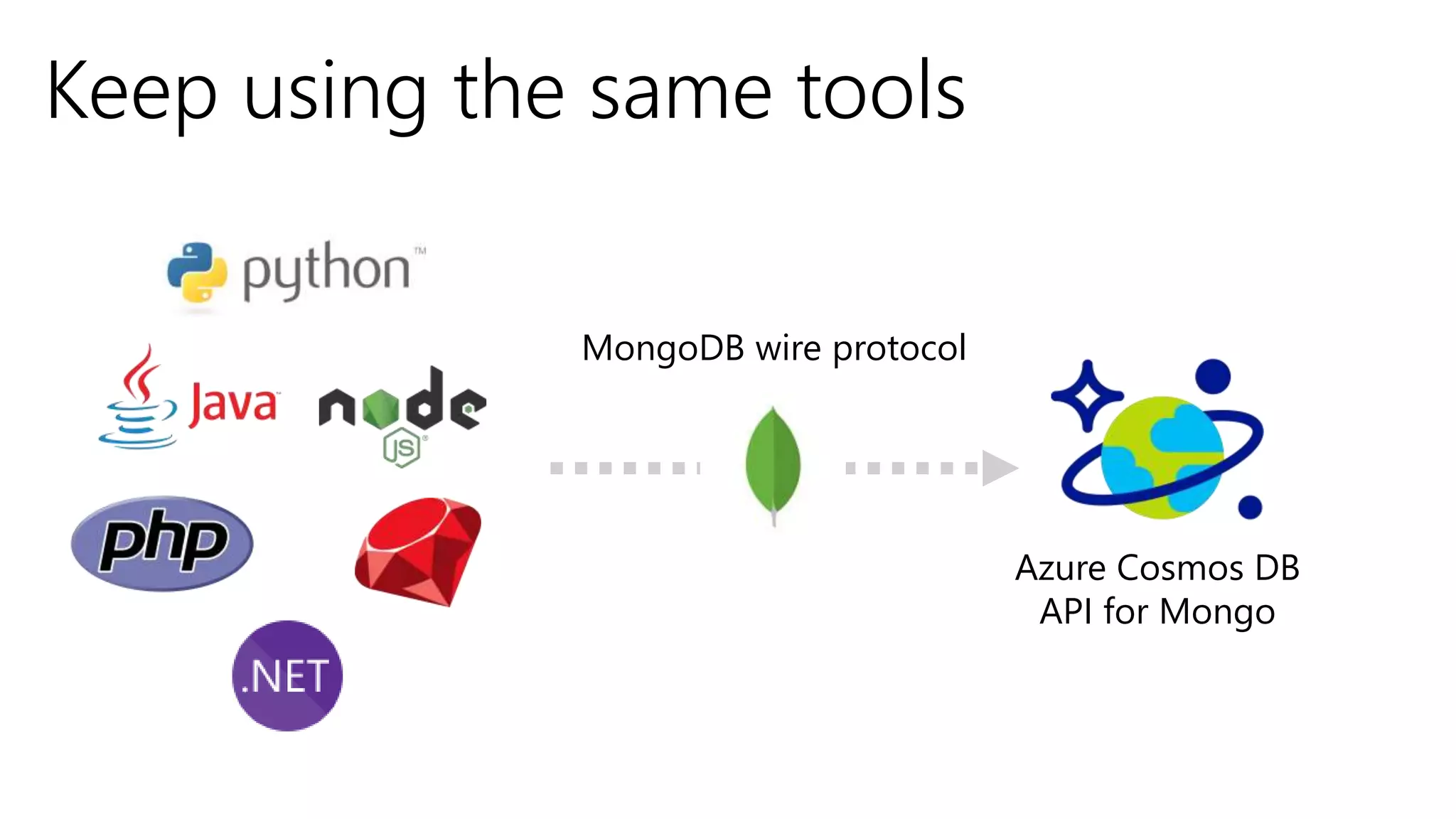 Keep using the same tools

python™

Java

node JS

php

.NET

MongoDB wire protocol

Azure Cosmos DB API for Mongo